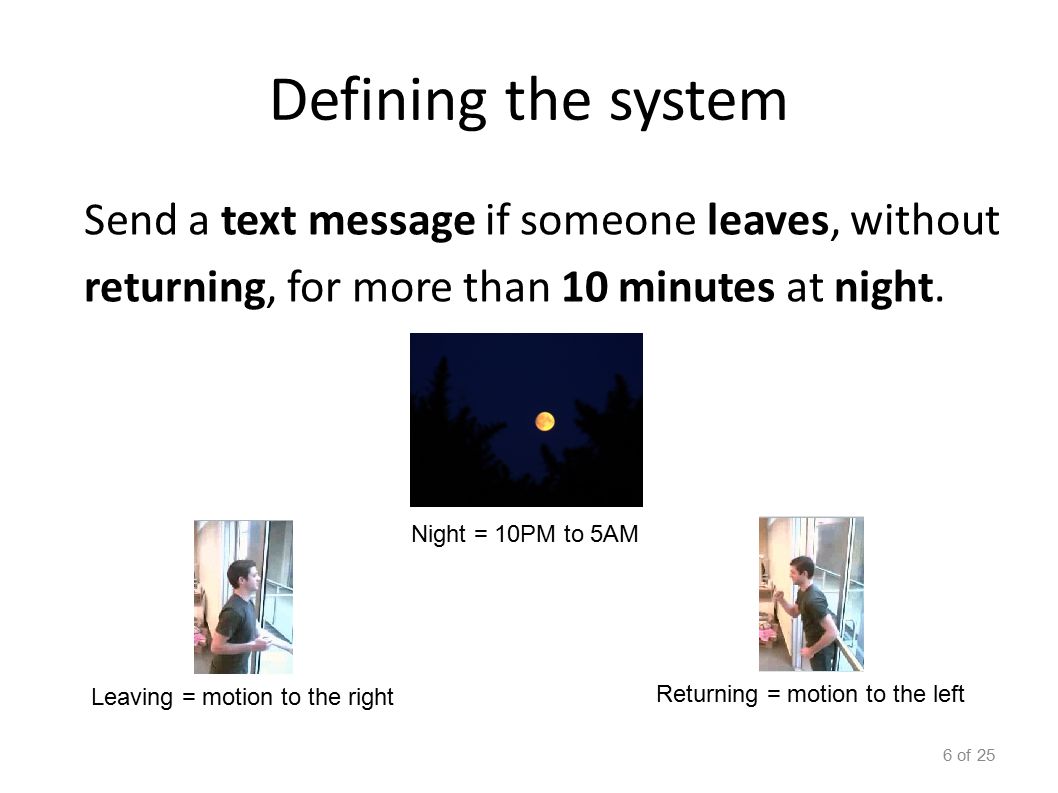 Defining the system

Send a text message if someone leaves, without returning, for more than 10 minutes at night.

Night = 10PM to 5AM

Leaving = motion to the right

Returning = motion to the left

6 of 25